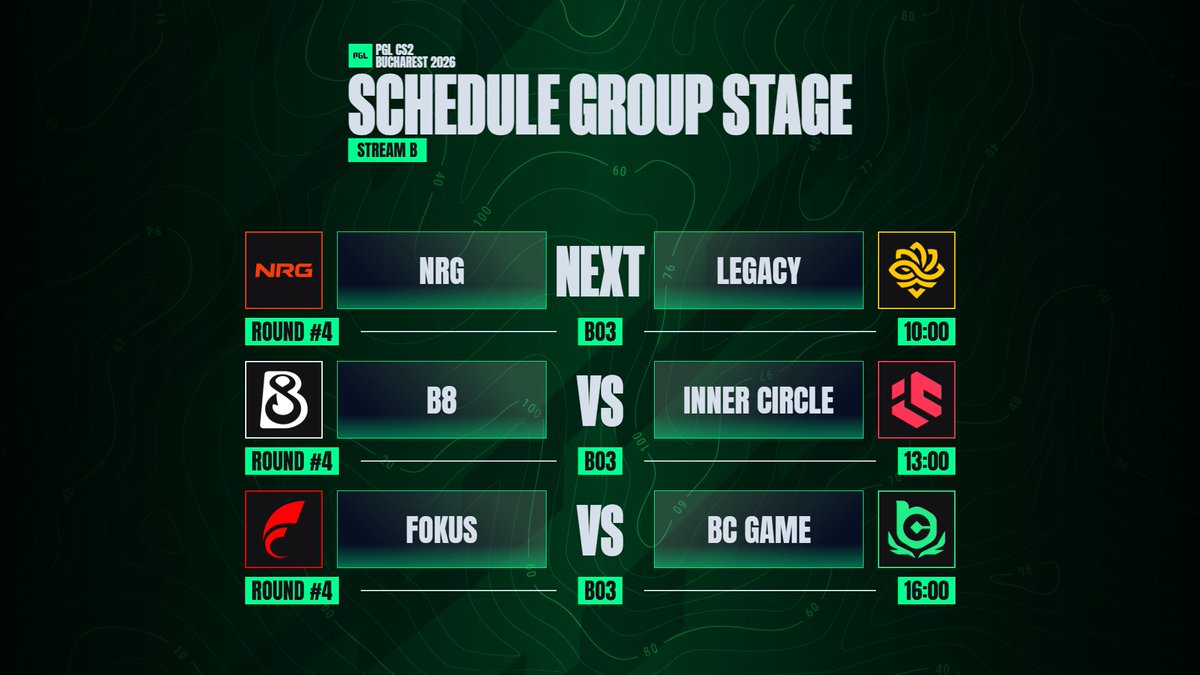 PGL PGL CS2 BUCHAREST 2026

SCHEDULE GROUP STAGE

STREAM B

NRG NRG NEXT LEGACY

ROUND #4 BO3 10:00

B8 VS INNER CIRCLE

ROUND #4 BO3 13:00

FOKUS VS BC GAME

ROUND #4 BO3 16:00